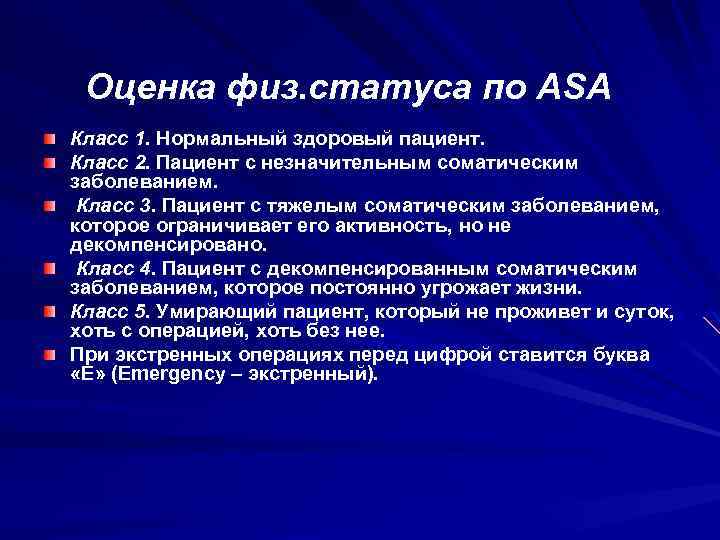 Оценка физ.статуса по ASA

Класс 1. Нормальный здоровый пациент.

Класс 2. Пациент с незначительным соматическим заболеванием.

Класс 3. Пациент с тяжелым соматическим заболеванием, которое ограничивает его активность, но не декомпенсировано.

Класс 4. Пациент с декомпенсированным соматическим заболеванием, которое постоянно угрожает жизни.

Класс 5. Умирающий пациент, который не проживет и суток, хоть с операцией, хоть без нее.

При экстренных операциях перед цифрой ставится буква «Е» (Emergency – экстренный).